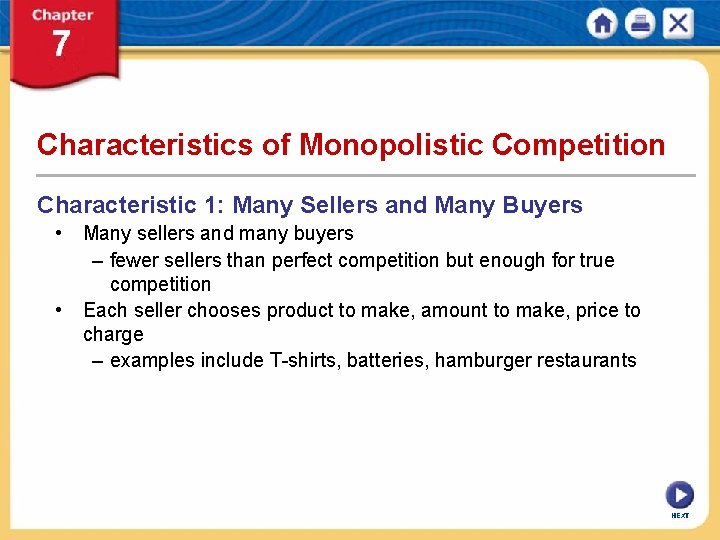 Chapter
7

Characteristics of Monopolistic Competition

Characteristic 1: Many Sellers and Many Buyers

• Many sellers and many buyers
– fewer sellers than perfect competition but enough for true competition
• Each seller chooses product to make, amount to make, price to charge
– examples include T-shirts, batteries, hamburger restaurants

NEXT